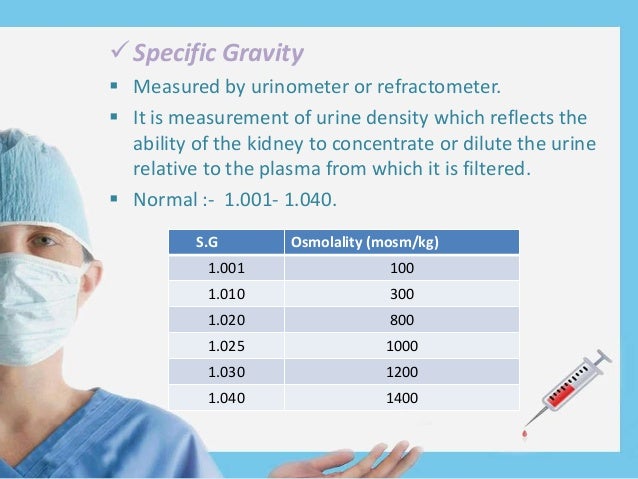 ✓ Specific Gravity

▪ Measured by urinometer or refractometer.

▪ It is measurement of urine density which reflects the ability of the kidney to concentrate or dilute the urine relative to the plasma from which it is filtered.

▪ Normal :- 1.001- 1.040.

| S.G | Osmolality (mosm/kg) |
|---|---|
| 1.001 | 100 |
| 1.010 | 300 |
| 1.020 | 800 |
| 1.025 | 1000 |
| 1.030 | 1200 |
| 1.040 | 1400 |